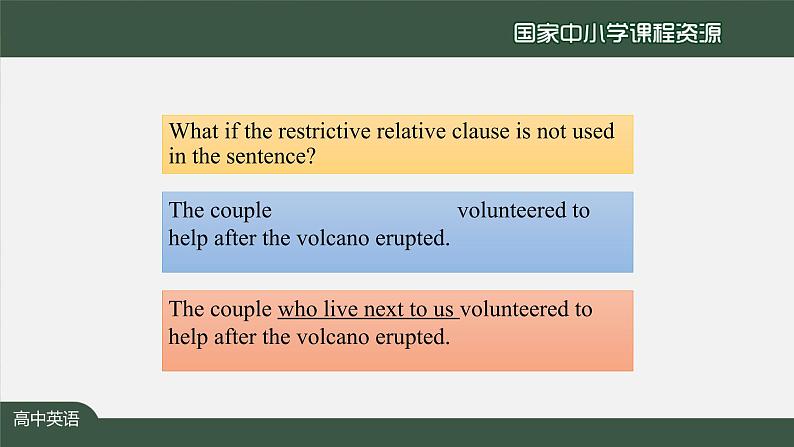 国家中小学课程资源

What if the restrictive relative clause is not used in the sentence?

The couple volunteered to help after the volcano erupted.

The couple who live next to us volunteered to help after the volcano erupted.

高中英语